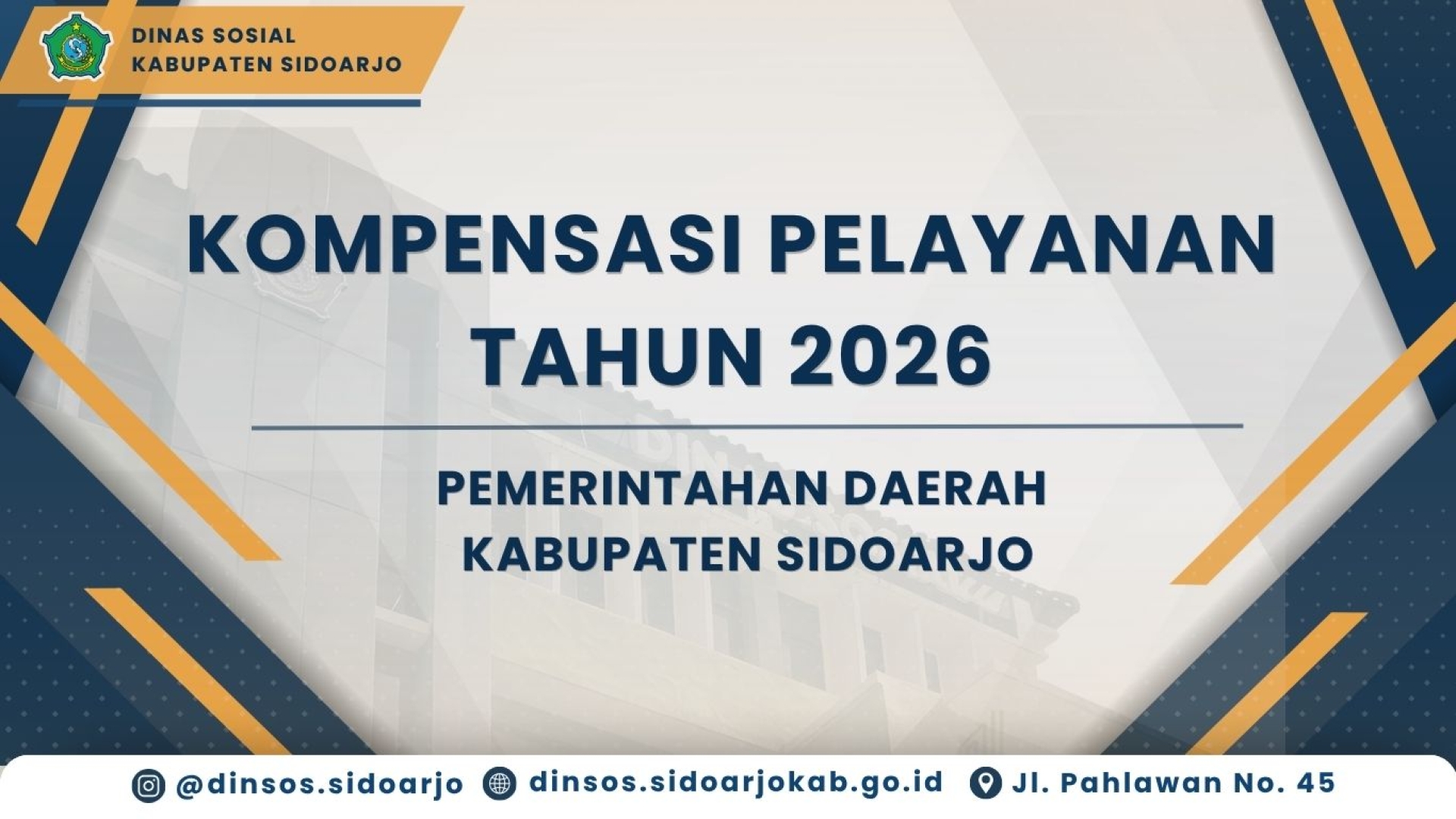 DINAS SOSIAL
KABUPATEN SIDOARJO

KOMPENSASI PELAYANAN TAHUN 2026

PEMERINTAHAN DAERAH KABUPATEN SIDOARJO

@dinsos.sidoarjo dinsos.sidoarjokab.go.id Jl. Pahlawan No. 45